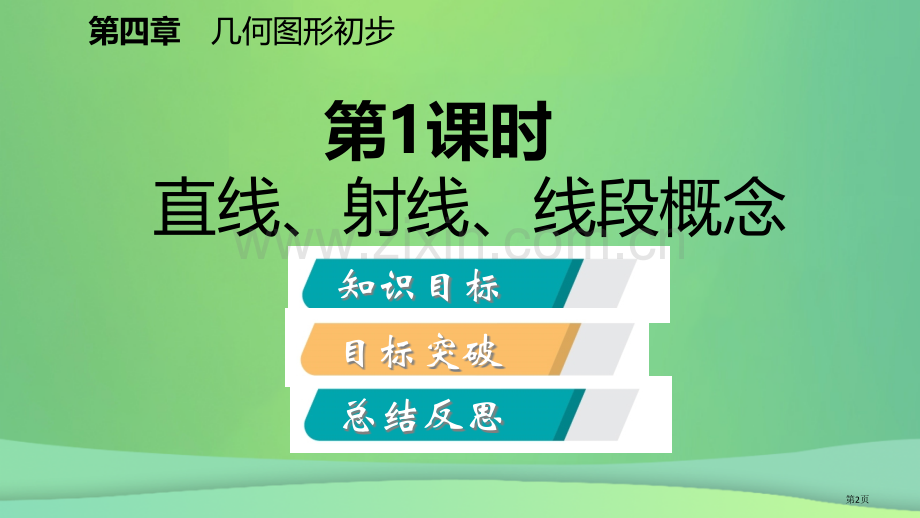 第四章 几何图形初步

第1课时
直线、射线、线段概念

知识目标

目标突破

总结反思

第2页

www.zixin.com.cn